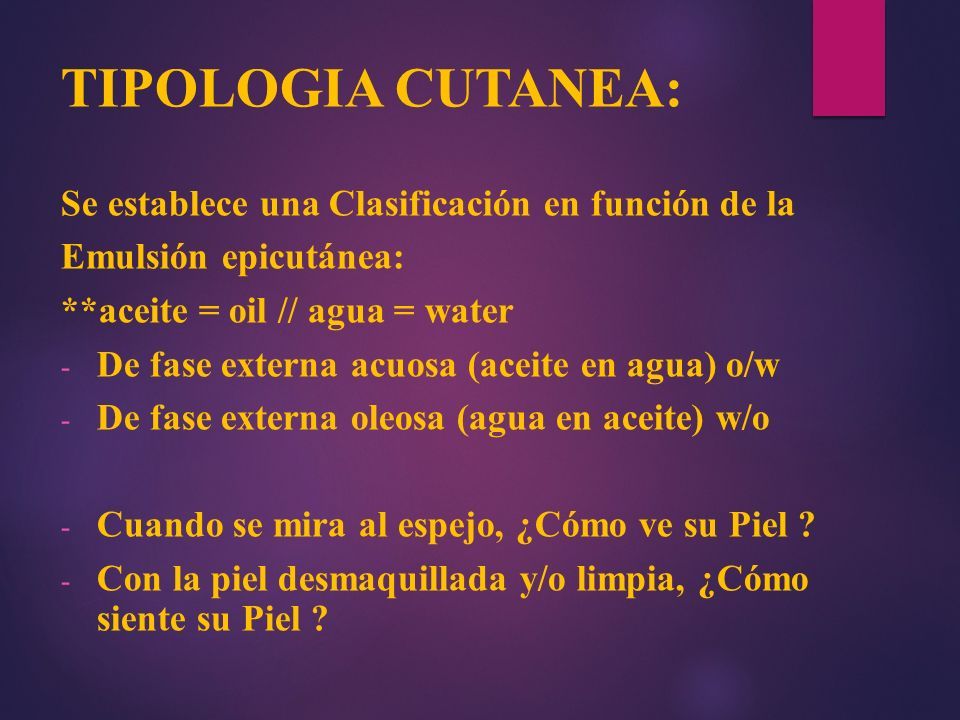 TIPOLOGIA CUTANEA:

Se establece una Clasificación en función de la Emulsión epicutánea:

**aceite = oil // agua = water

- De fase externa acuosa (aceite en agua) o/w
- De fase externa oleosa (agua en aceite) w/o

- Cuando se mira al espejo, ¿Cómo ve su Piel ?
- Con la piel desmaquillada y/o limpia, ¿Cómo siente su Piel ?